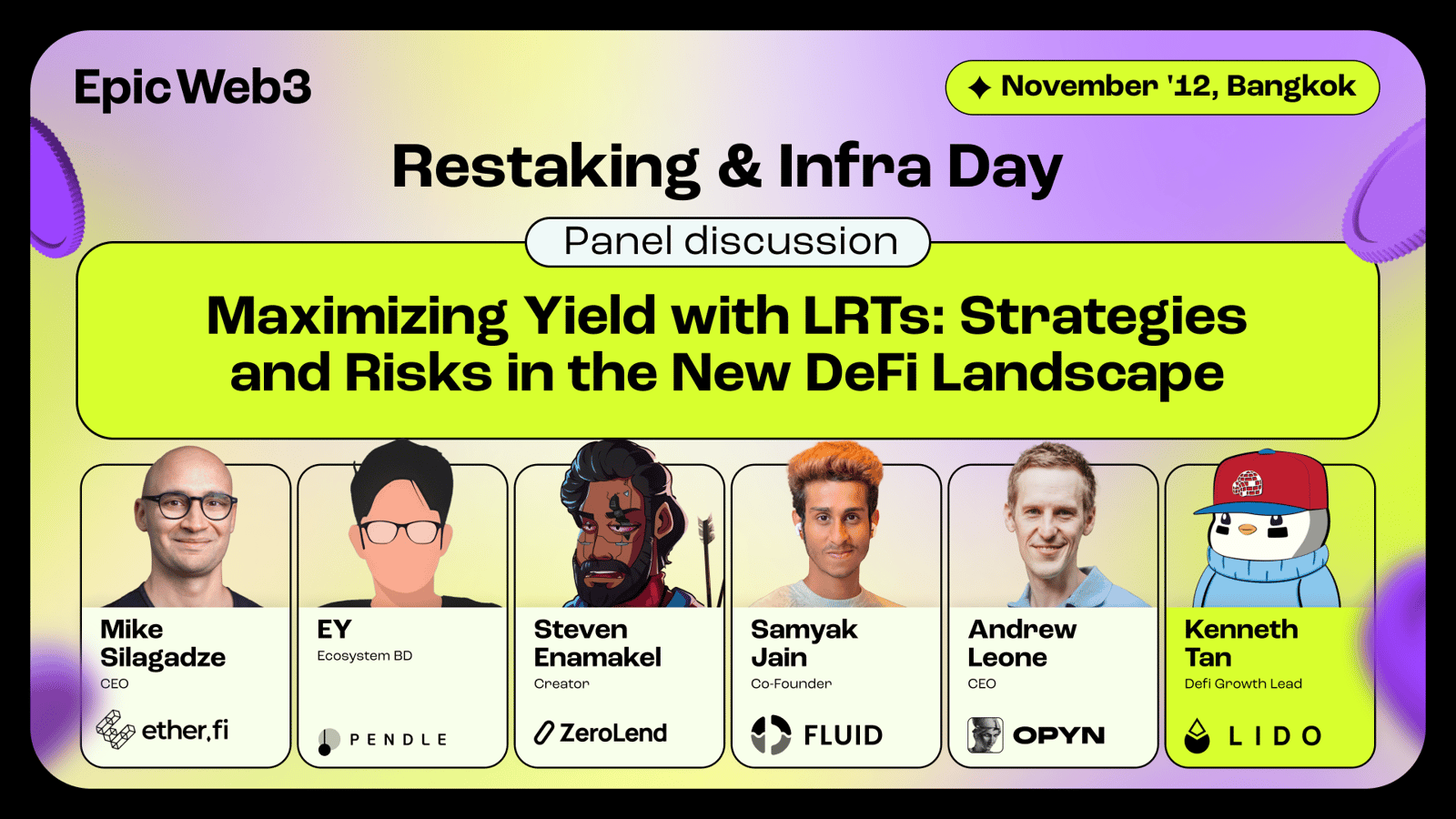 Epic Web3

November '12, Bangkok

Restaking & Infra Day

Panel discussion

Maximizing Yield with LRTs: Strategies and Risks in the New DeFi Landscape

Mike Silagadze
CEO
ether.fi

EY
Ecosystem BD
PENDLE

Steven Enamakel
Creator
ZeroLend

Samyak Jain
Co-Founder
FLUID

Andrew Leone
CEO
OPYN

Kenneth Tan
Defi Growth Lead
LIDO